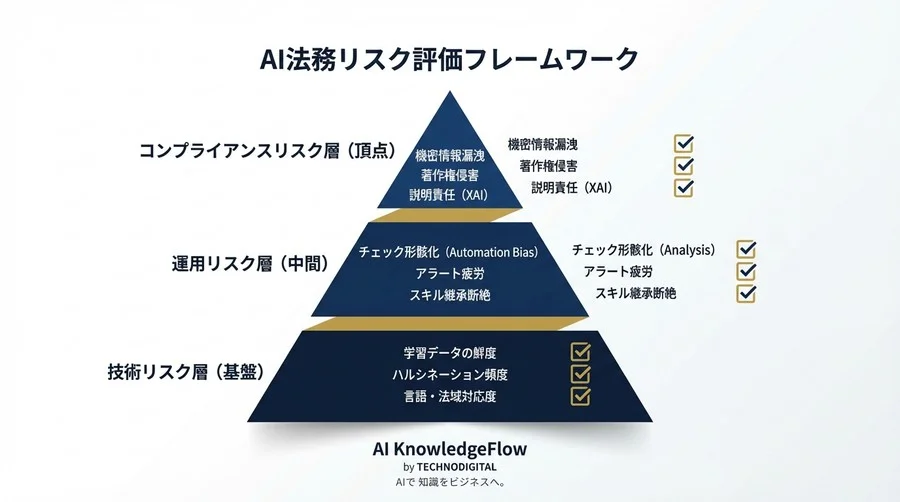 AI法務リスク評価フレームワーク

コンプライアンスリスク層（頂点）

機密情報漏洩
著作権侵害
説明責任（XAI）

機密情報漏洩
著作権侵害
説明責任（XAI）

運用リスク層（中間）

チェック形骸化（Automation Bias）
アラート疲労
スキル継承断絶

チェック形骸化（Analysis）
アラート疲労
スキル継承断絶

技術リスク層（基盤）

学習データの鮮度
ハルシネーション頻度
言語・法域対応度

AI KnowledgeFlow
by TECHNODIGITAL
AIで 知識をビジネスへ。